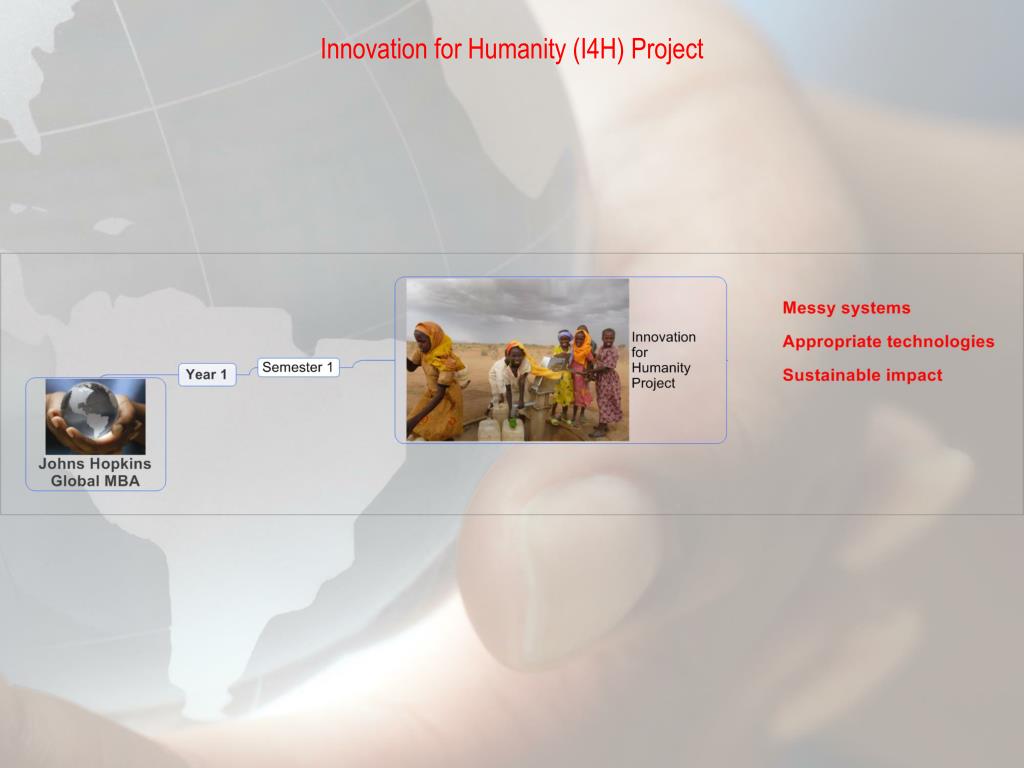 Innovation for Humanity (I4H) Project

Johns Hopkins Global MBA

Year 1

Semester 1

Innovation for Humanity Project

Messy systems

Appropriate technologies

Sustainable impact